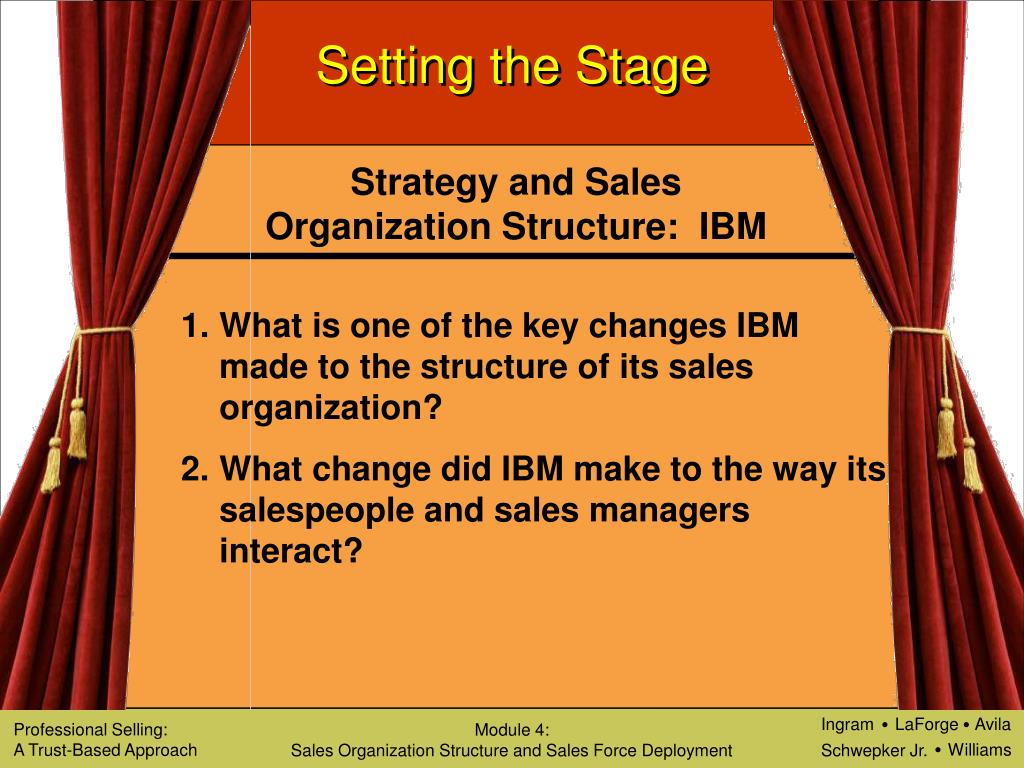 Setting the Stage

Strategy and Sales Organization Structure: IBM

1. What is one of the key changes IBM made to the structure of its sales organization?

2. What change did IBM make to the way its salespeople and sales managers interact?

Professional Selling:
A Trust-Based Approach

Module 4:
Sales Organization Structure and Sales Force Deployment

Ingram • LaForge • Avila
Schwepker Jr. • Williams